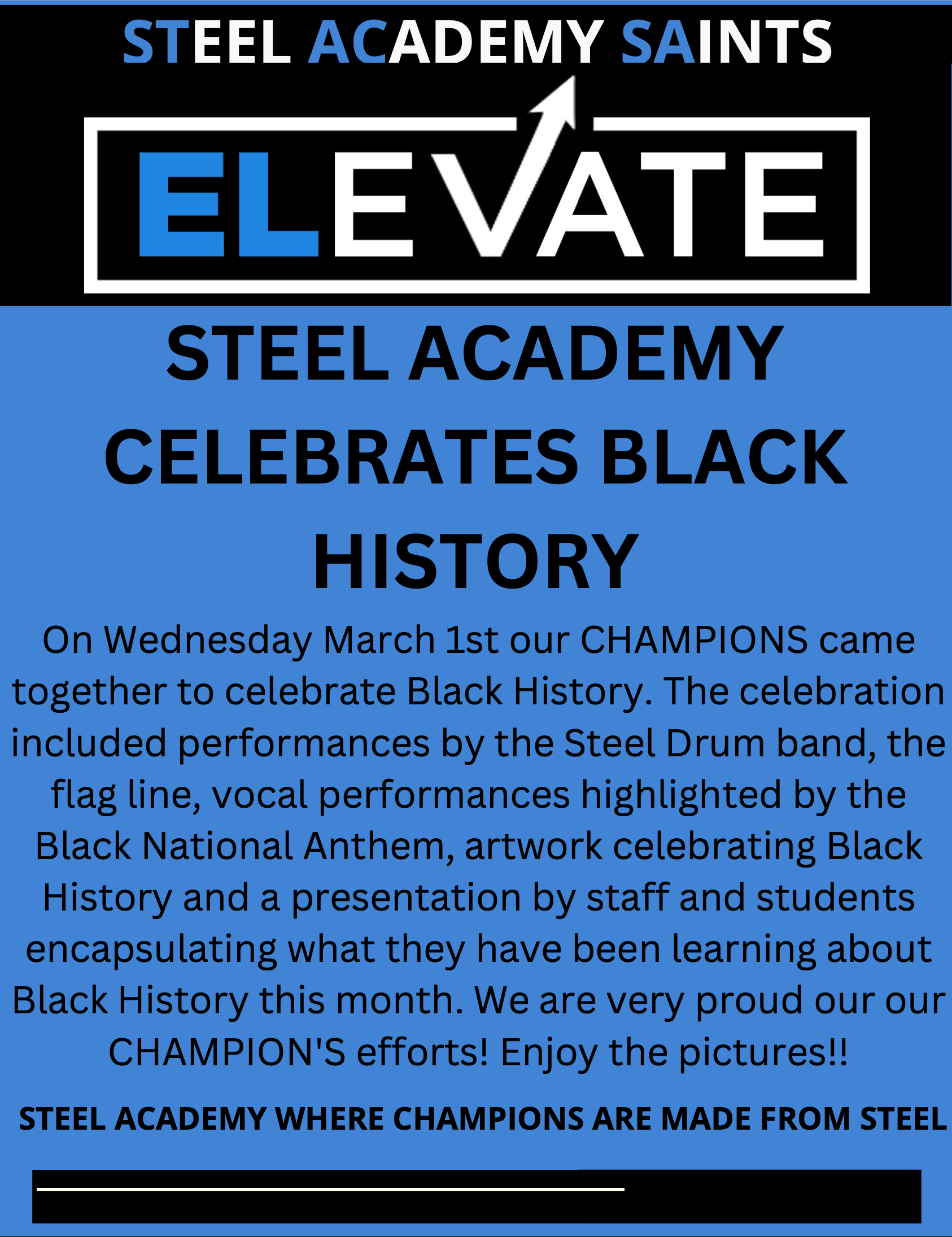 STEEL ACADEMY SAINTS

ELEVATE

STEEL ACADEMY CELEBRATES BLACK HISTORY

On Wednesday March 1st our CHAMPIONS came together to celebrate Black History. The celebration included performances by the Steel Drum band, the flag line, vocal performances highlighted by the Black National Anthem, artwork celebrating Black History and a presentation by staff and students encapsulating what they have been learning about Black History this month. We are very proud our our CHAMPION'S efforts! Enjoy the pictures!!

STEEL ACADEMY WHERE CHAMPIONS ARE MADE FROM STEEL